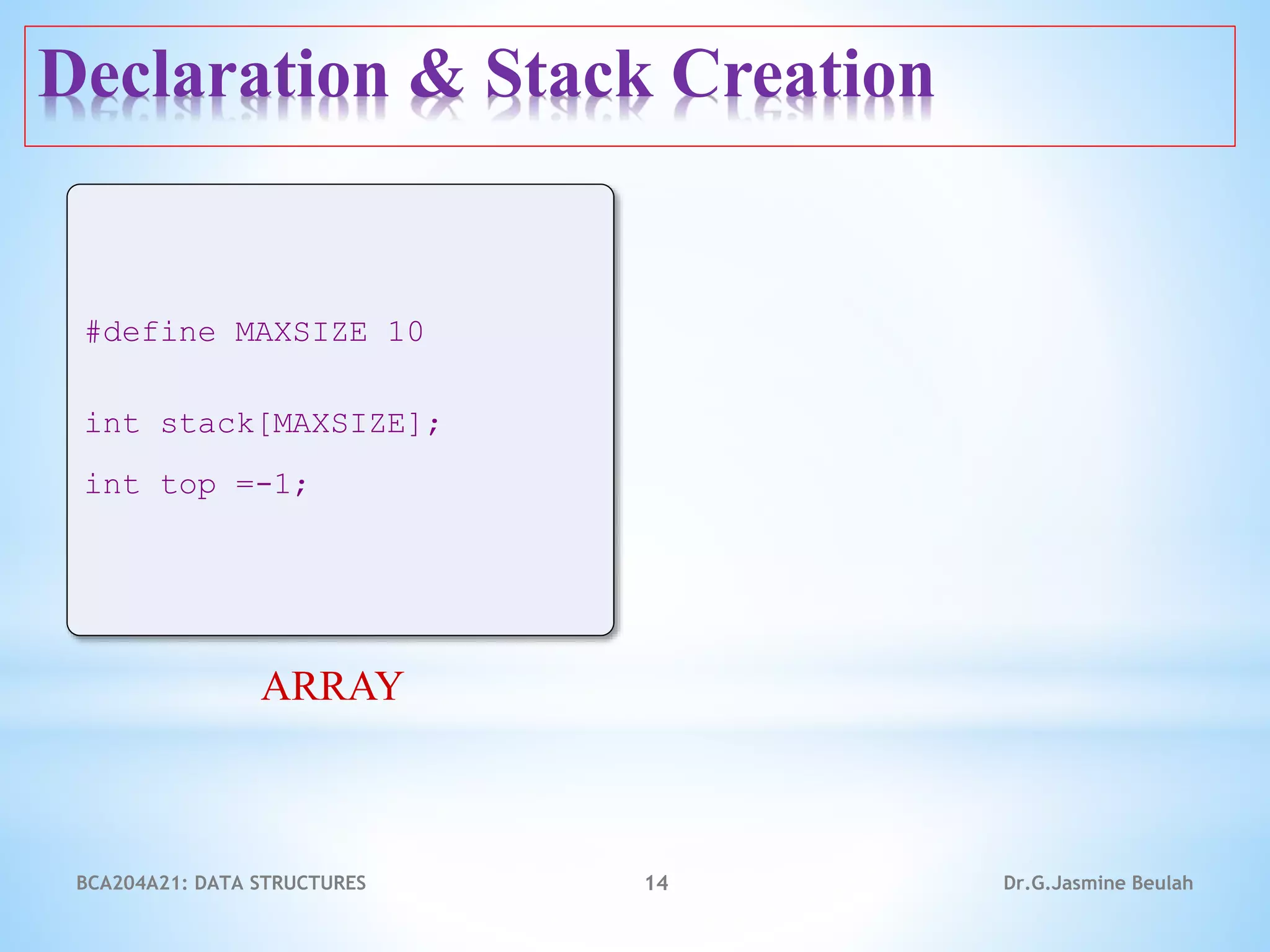 Declaration & Stack Creation

#define MAXSIZE 10

int stack[MAXSIZE];

int top =-1;

ARRAY

BCA204A21: DATA STRUCTURES

14

Dr.G.Jasmine Beulah